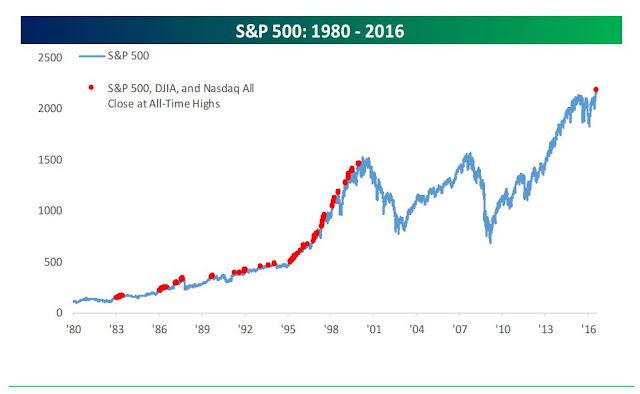 S&P 500: 1980 - 2016

S&P 500

S&P 500, DJIA, and Nasdaq All Close at All-Time Highs

2500
2000
1500
1000
500
0

'80 '83 '86 '89 '92 '95 '98 '01 '04 '07 '10 '13 '16